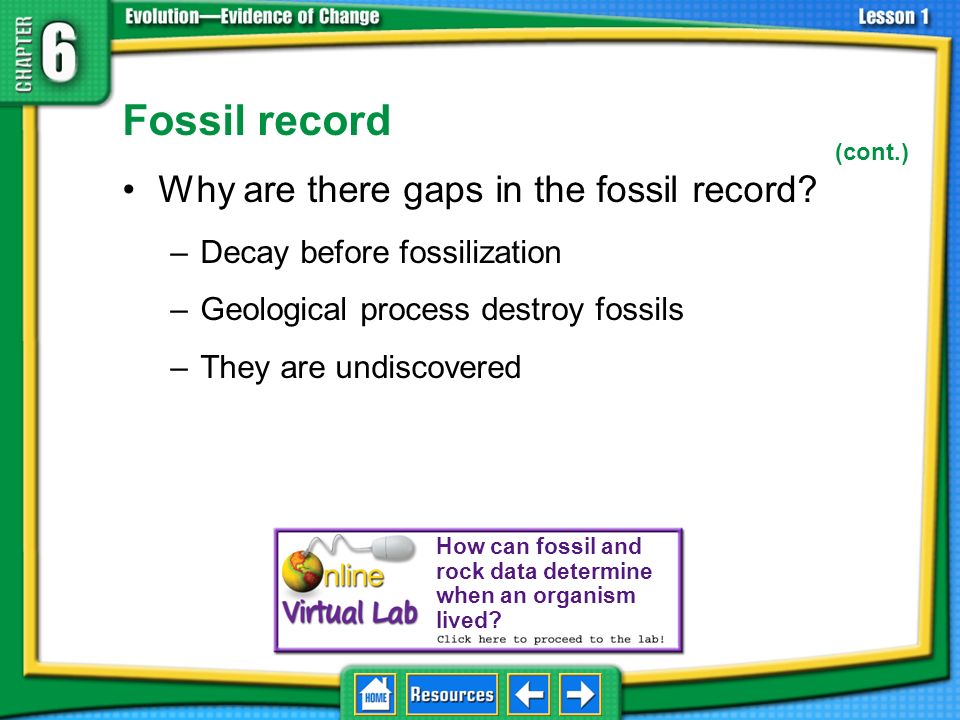 CHAPTER 6

Evolution—Evidence of Change

Lesson 1

Fossil record

(cont.)

• Why are there gaps in the fossil record?

– Decay before fossilization

– Geological process destroy fossils

– They are undiscovered

Online Virtual Lab

How can fossil and rock data determine when an organism lived?

Click here to proceed to the lab!

HOME

Resources